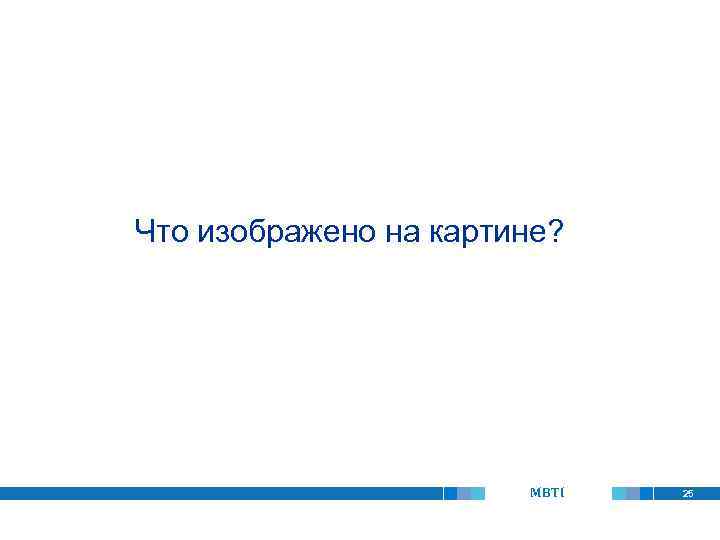 Что изображено на картине?

MBTI

25